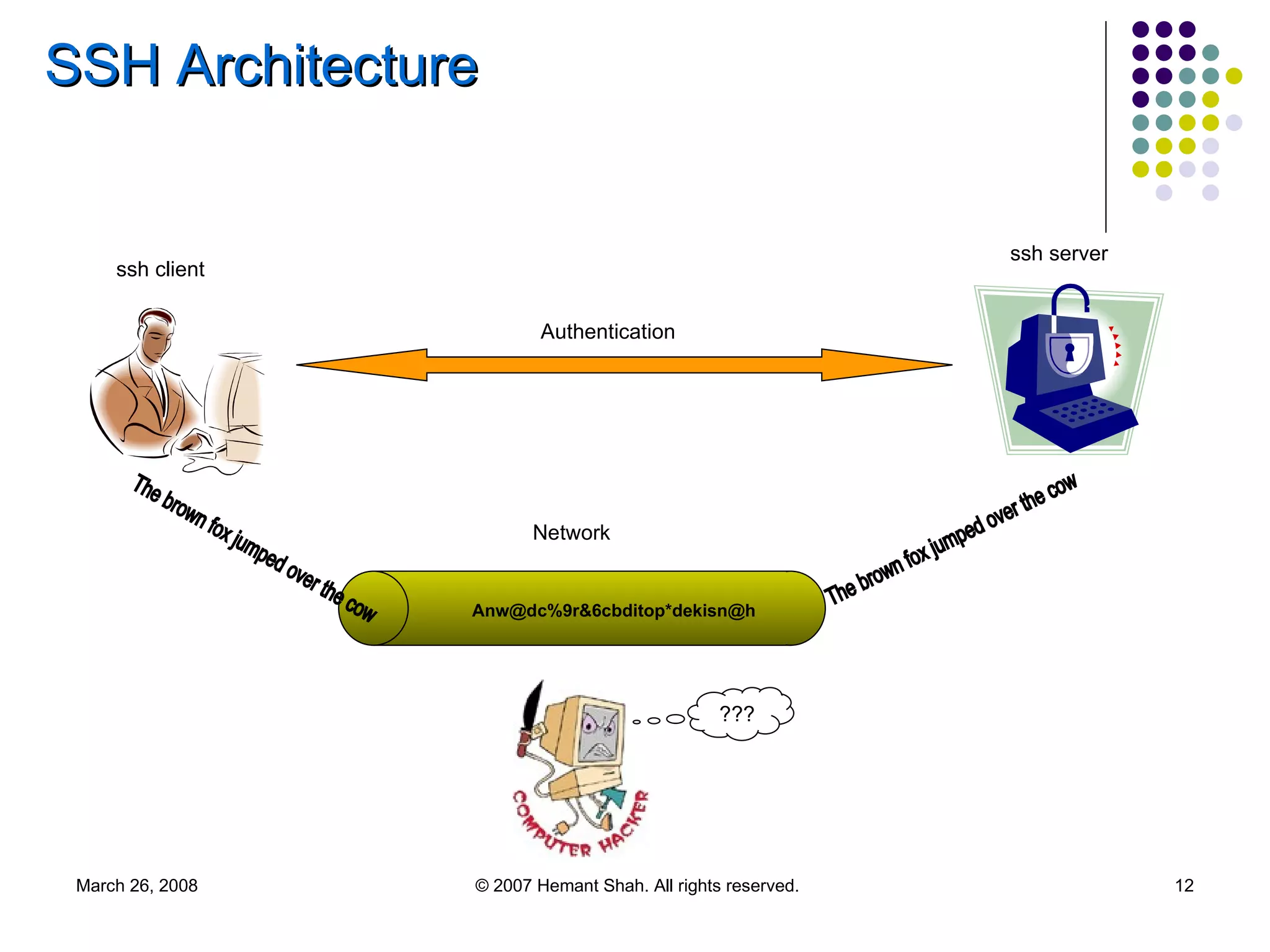 SSH Architecture

ssh client

ssh server

Authentication

The brown fox jumped over the cow

Network

The brown fox jumped over the cow

Anw@dc%9r&6cbditop*dekisn@h

???

COMPUTER HACKER

March 26, 2008

© 2007 Hemant Shah. All rights reserved.

12